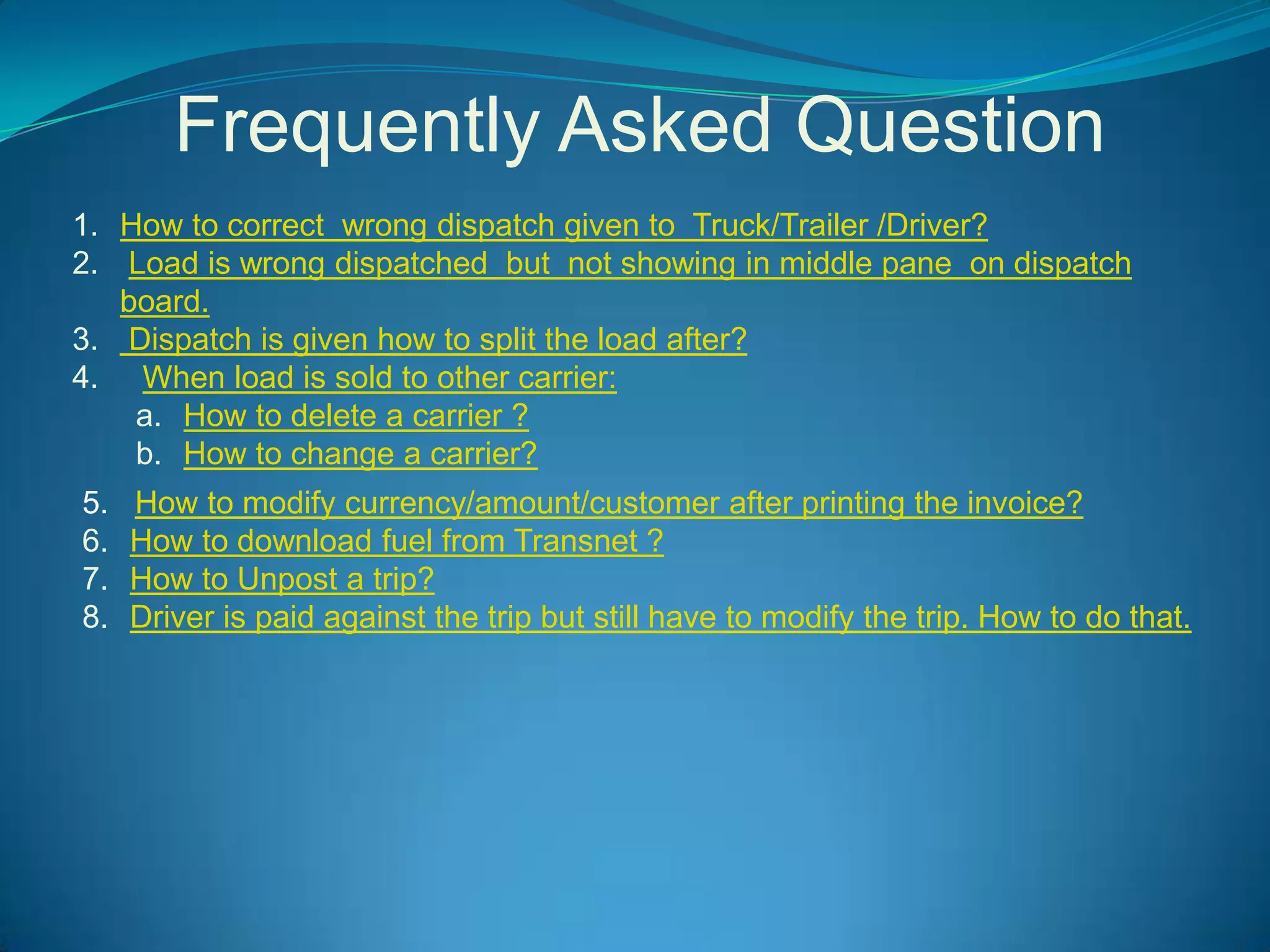 Frequently Asked Question

1. How to correct wrong dispatch given to Truck/Trailer /Driver?
2. Load is wrong dispatched but not showing in middle pane on dispatch board.
3. Dispatch is given how to split the load after?
4. When load is sold to other carrier:
a. How to delete a carrier ?
b. How to change a carrier?
5. How to modify currency/amount/customer after printing the invoice?
6. How to download fuel from Transnet ?
7. How to Unpost a trip?
8. Driver is paid against the trip but still have to modify the trip. How to do that.